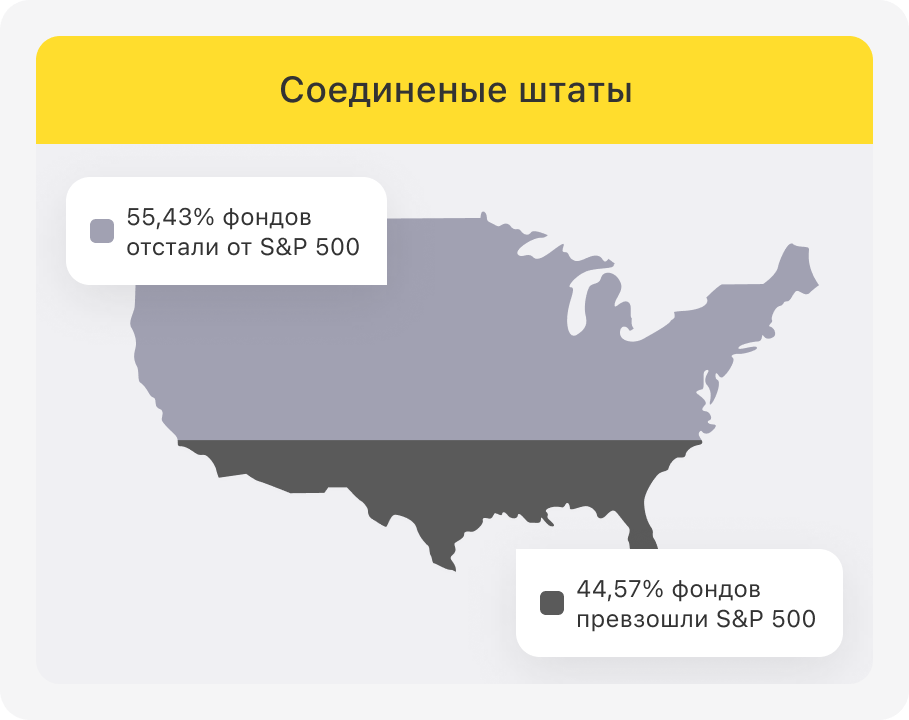 Соединеные штаты

55,43% фондов отстали от S&P 500

44,57% фондов превзошли S&P 500